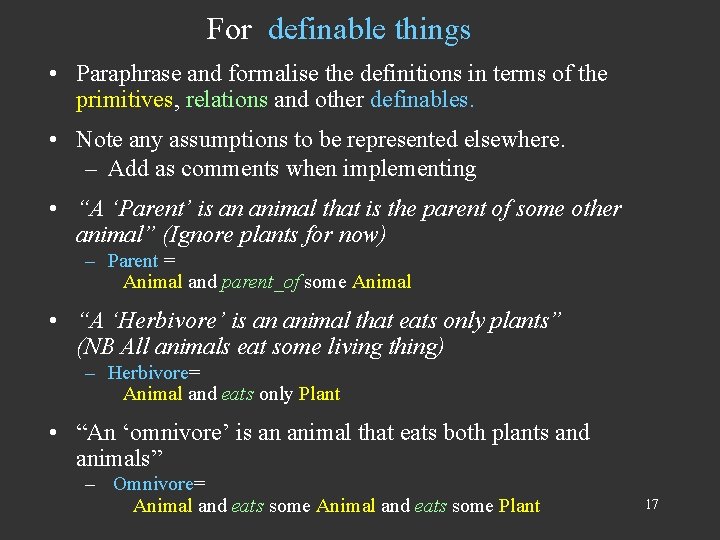 For definable things

• Paraphrase and formalise the definitions in terms of the primitives, relations and other definables.

• Note any assumptions to be represented elsewhere.
– Add as comments when implementing

• “A ‘Parent’ is an animal that is the parent of some other animal” (Ignore plants for now)
– Parent =
Animal and parent_of some Animal

• “A ‘Herbivore’ is an animal that eats only plants” (NB All animals eat some living thing)
– Herbivore=
Animal and eats only Plant

• “An ‘omnivore’ is an animal that eats both plants and animals”
– Omnivore=
Animal and eats some Animal and eats some Plant

17